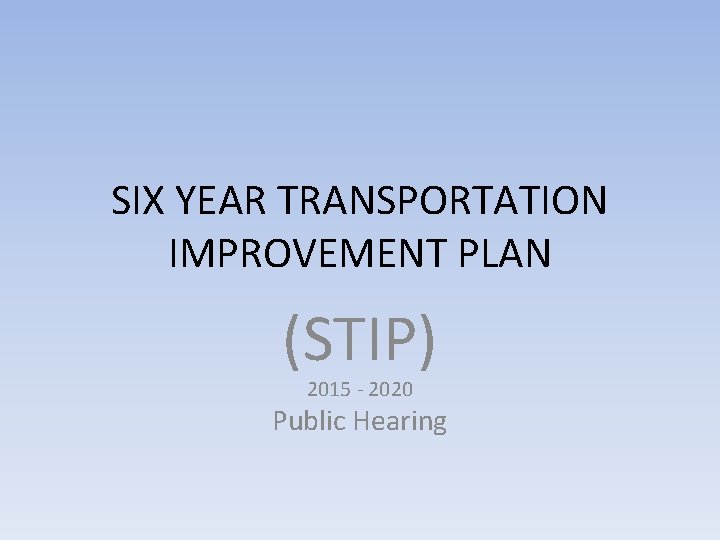 SIX YEAR TRANSPORTATION IMPROVEMENT PLAN

(STIP)

2015 - 2020

Public Hearing